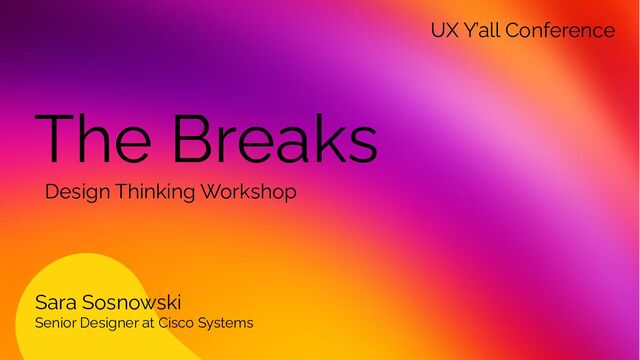 UX Y'all Conference

The Breaks

Design Thinking Workshop

Sara Sosnowski

Senior Designer at Cisco Systems